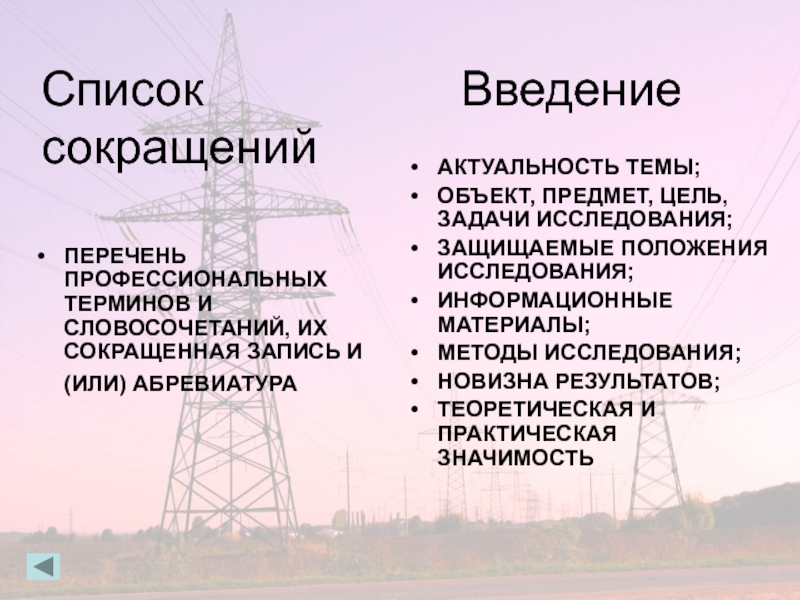 Список сокращений

• ПЕРЕЧЕНЬ ПРОФЕССИОНАЛЬНЫХ ТЕРМИНОВ И СЛОВОСОЧЕТАНИЙ, ИХ СОКРАЩЕННАЯ ЗАПИСЬ И (ИЛИ) АБРЕВИАТУРА

Введение

• АКТУАЛЬНОСТЬ ТЕМЫ;
• ОБЪЕКТ, ПРЕДМЕТ, ЦЕЛЬ, ЗАДАЧИ ИССЛЕДОВАНИЯ;
• ЗАЩИЩАЕМЫЕ ПОЛОЖЕНИЯ ИССЛЕДОВАНИЯ;
• ИНФОРМАЦИОННЫЕ МАТЕРИАЛЫ;
• МЕТОДЫ ИССЛЕДОВАНИЯ;
• НОВИЗНА РЕЗУЛЬТАТОВ;
• ТЕОРЕТИЧЕСКАЯ И ПРАКТИЧЕСКАЯ ЗНАЧИМОСТЬ